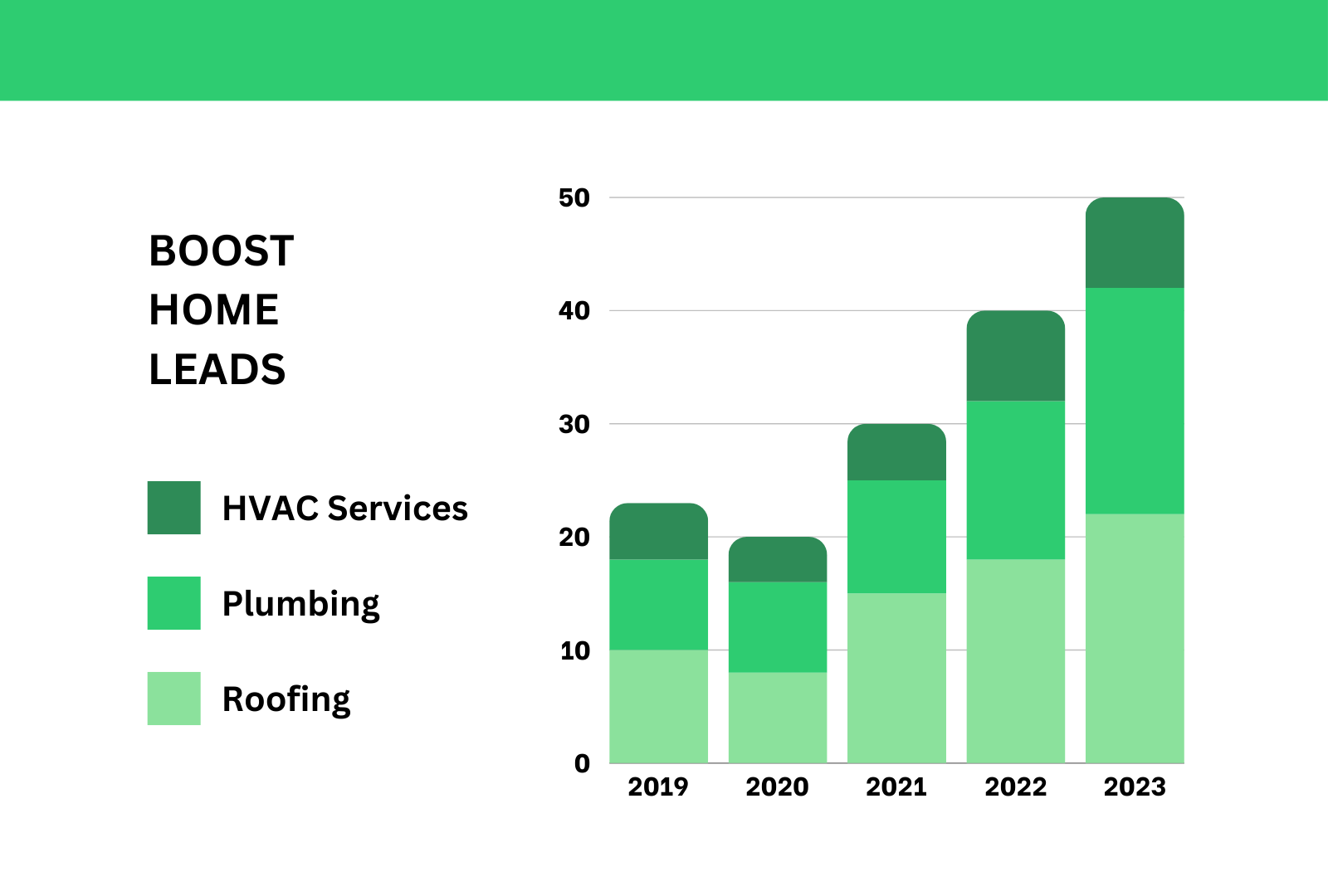 BOOST
HOME
LEADS

HVAC Services

Plumbing

Roofing

50
40
30
20
10
0

2019
2020
2021
2022
2023